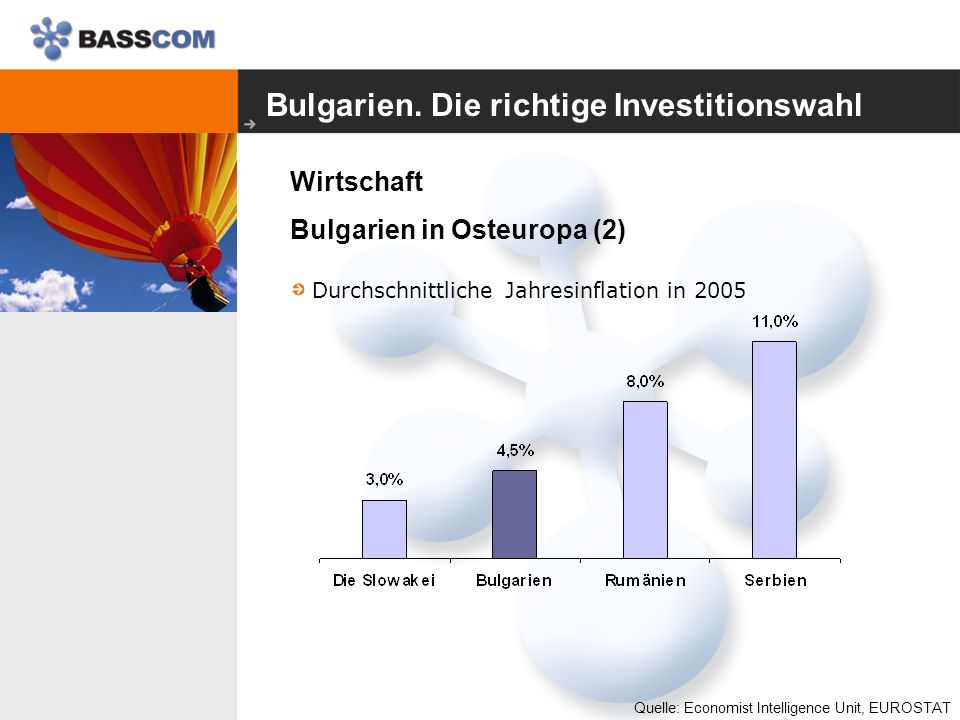 BASSCOM

Bulgarien. Die richtige Investitionswahl

Wirtschaft

Bulgarien in Osteuropa (2)

Durchschnittliche Jahresinflation in 2005

3,0%
4,5%
8,0%
11,0%

Die Slowakei
Bulgarien
Rumänien
Serbien

Quelle: Economist Intelligence Unit, EUROSTAT